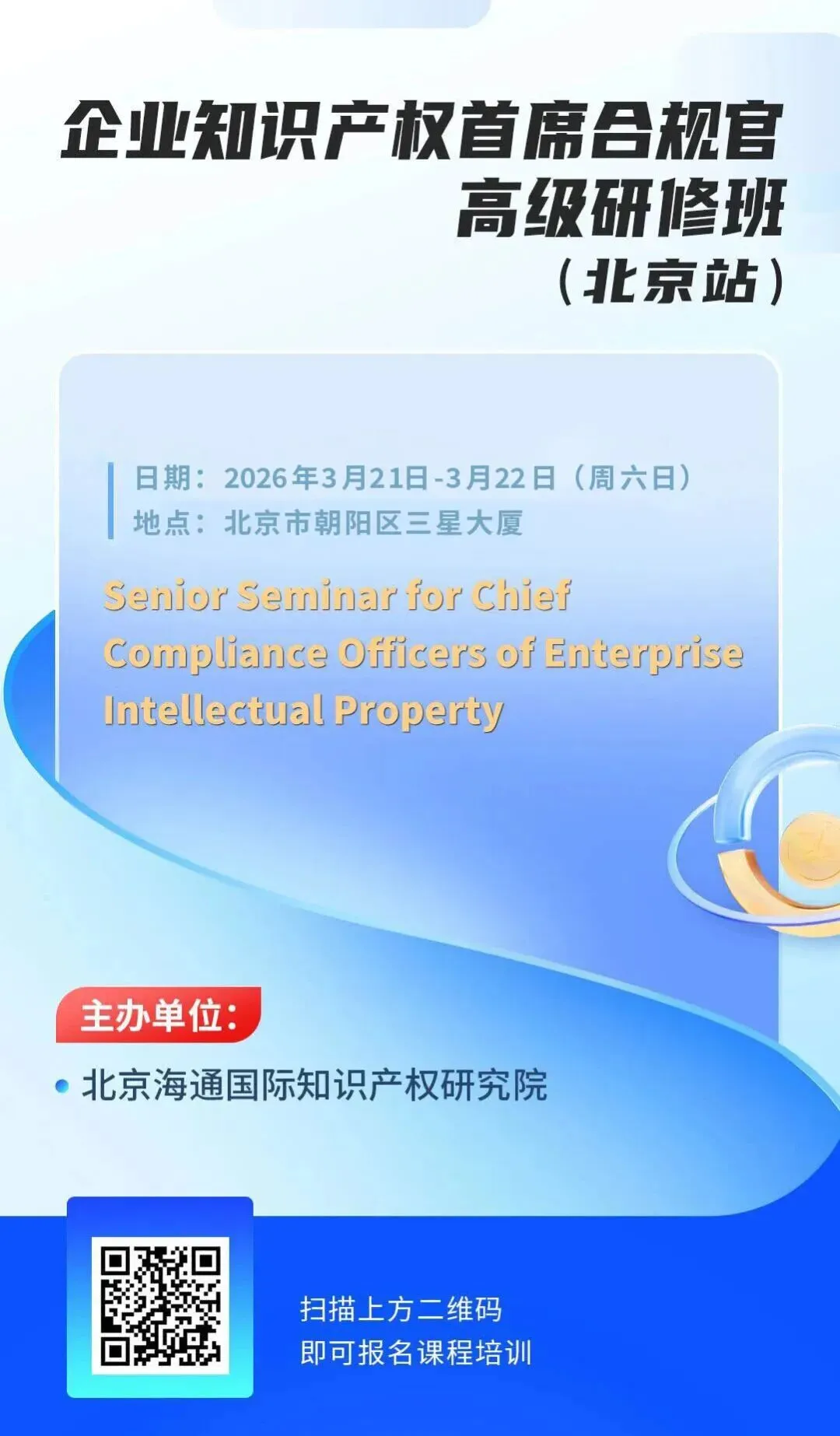 企业知识产权首席合规官
高级研修班
（北京站）

日期：2026年3月21日-3月22日（周六日）
地点：北京市朝阳区三星大厦

Senior Seminar for Chief Compliance Officers of Enterprise Intellectual Property

主办单位：

北京海通国际知识产权研究院

扫描上方二维码
即可报名课程培训